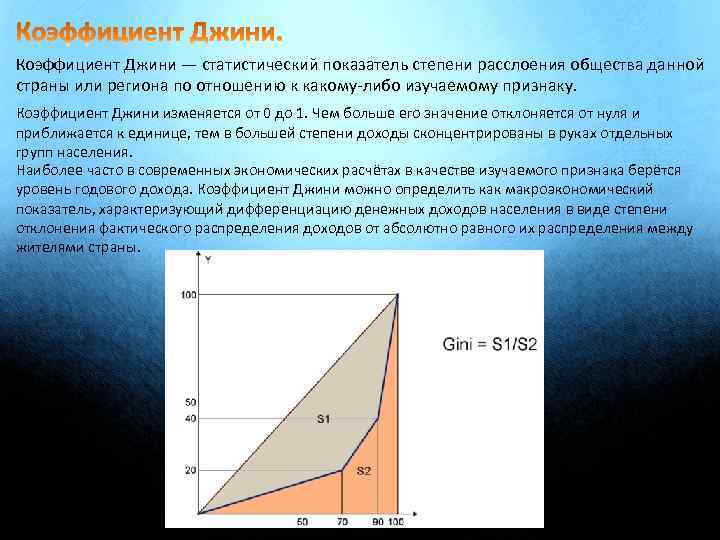 Коэффициент Джини.

Коэффициент Джини — статистический показатель степени расслоения общества данной страны или региона по отношению к какому-либо изучаемому признаку.

Коэффициент Джини изменяется от 0 до 1. Чем больше его значение отклоняется от нуля и приближается к единице, тем в большей степени доходы сконцентрированы в руках отдельных групп населения.
Наиболее часто в современных экономических расчётах в качестве изучаемого признака берётся уровень годового дохода. Коэффициент Джини можно определить как макроэкономический показатель, характеризующий дифференциацию денежных доходов населения в виде степени отклонения фактического распределения доходов от абсолютно равного их распределения между жителями страны.

Y
100
50
40
20
S1
S2
50
70
90
100
Gini = S1/S2